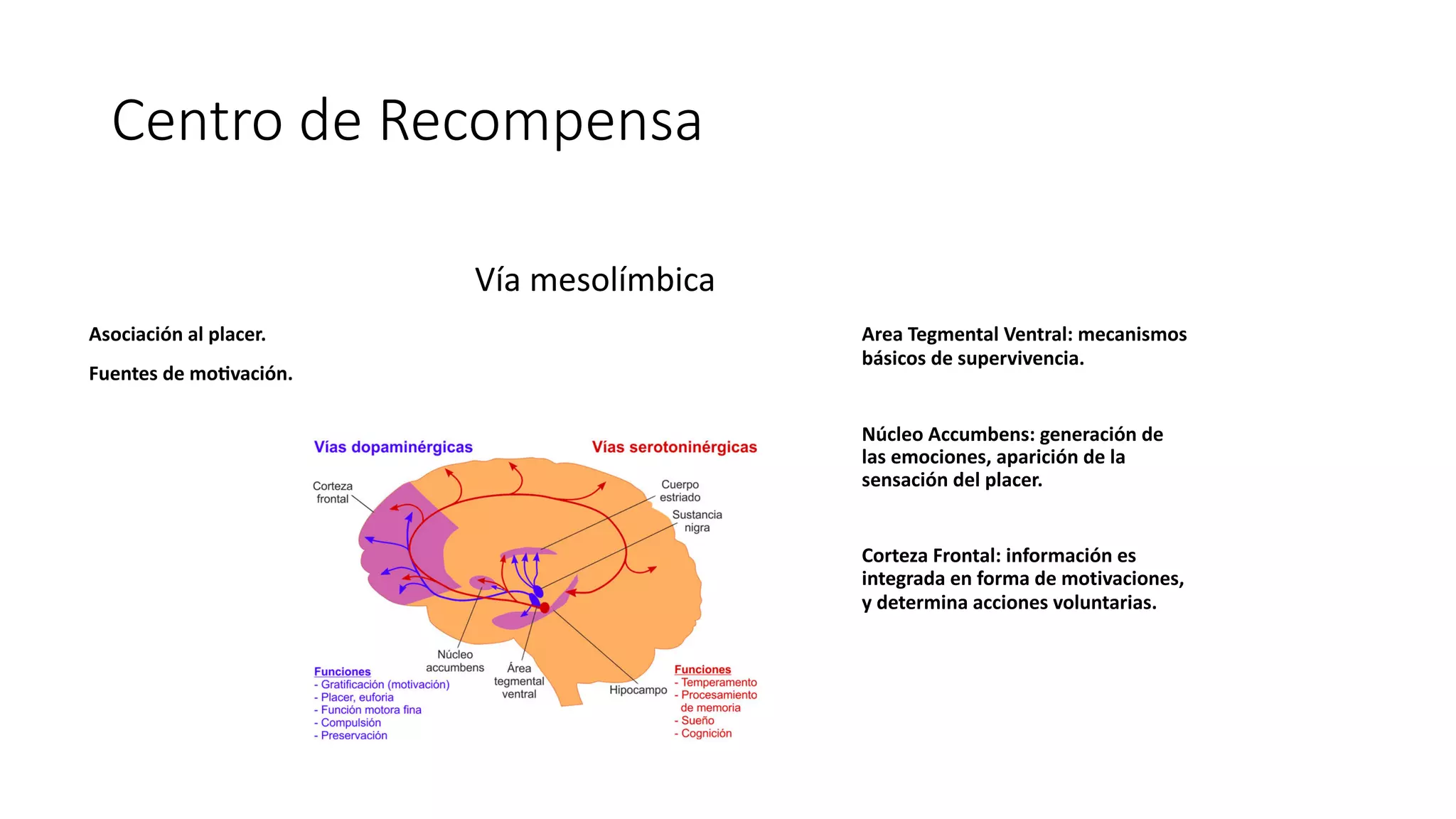 Centro de Recompensa

Vía mesolímbica

Asociación al placer.

Fuentes de motivación.

Vías dopaminérgicas

Vías serotoninérgicas

Corteza frontal

Cuerpo estriado

Sustancia nigra

Núcleo accumbens

Área tegmental ventral

Hipocampo

Funciones
- Gratificación (motivación)
- Placer, euforia
- Función motora fina
- Compulsión
- Preservación

Funciones
- Temperamento
- Procesamiento de memoria
- Sueño
- Cognición

Area Tegmental Ventral: mecanismos básicos de supervivencia.

Núcleo Accumbens: generación de las emociones, aparición de la sensación del placer.

Corteza Frontal: información es integrada en forma de motivaciones, y determina acciones voluntarias.